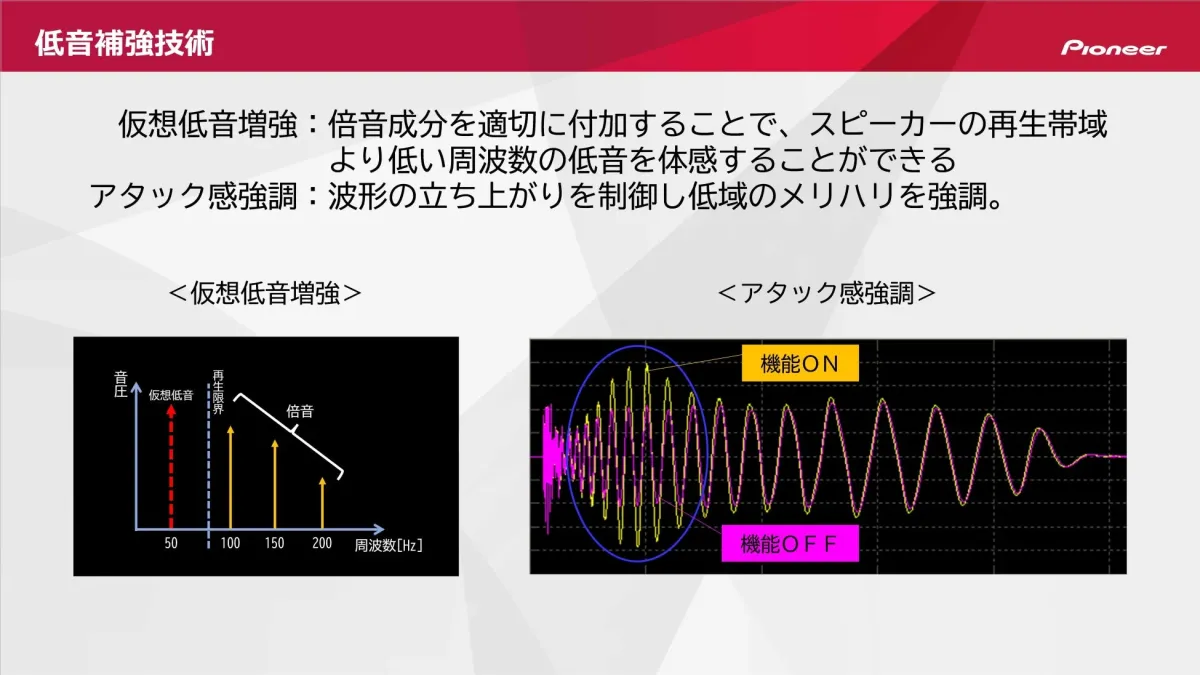 低音補強技術

Pioneer

仮想低音増強：倍音成分を適切に付加することで、スピーカーの再生帯域より低い周波数の低音を体感することができる
アタック感強調：波形の立ち上がりを制御し低域のメリハリを強調。

＜仮想低音増強＞

音圧

仮想低音

再生限界

倍音

50

100

150

200

周波数[Hz]

＜アタック感強調＞

機能ON

機能OFF